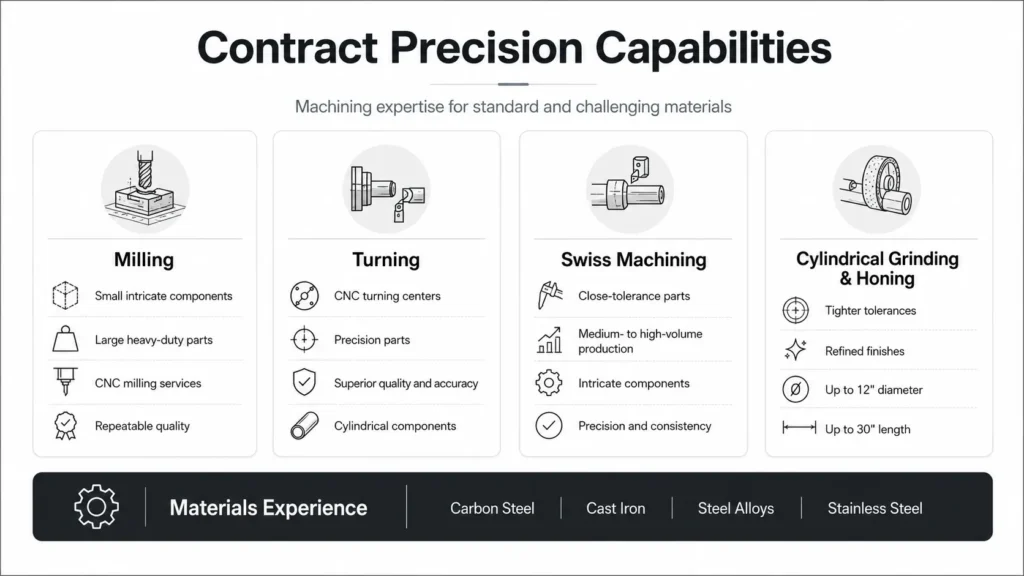 Contract Precision Capabilities

Machining expertise for standard and challenging materials

Milling

Small intricate components

Large heavy-duty parts

CNC milling services

Repeatable quality

Turning

CNC turning centers

Precision parts

Superior quality and accuracy

Cylindrical components

Swiss Machining

Close-tolerance parts

Medium- to high-volume production

Intricate components

Precision and consistency

Cylindrical Grinding & Honing

Tighter tolerances

Refined finishes

Up to 12" diameter

Up to 30" length

Materials Experience

Carbon Steel

Cast Iron

Steel Alloys

Stainless Steel